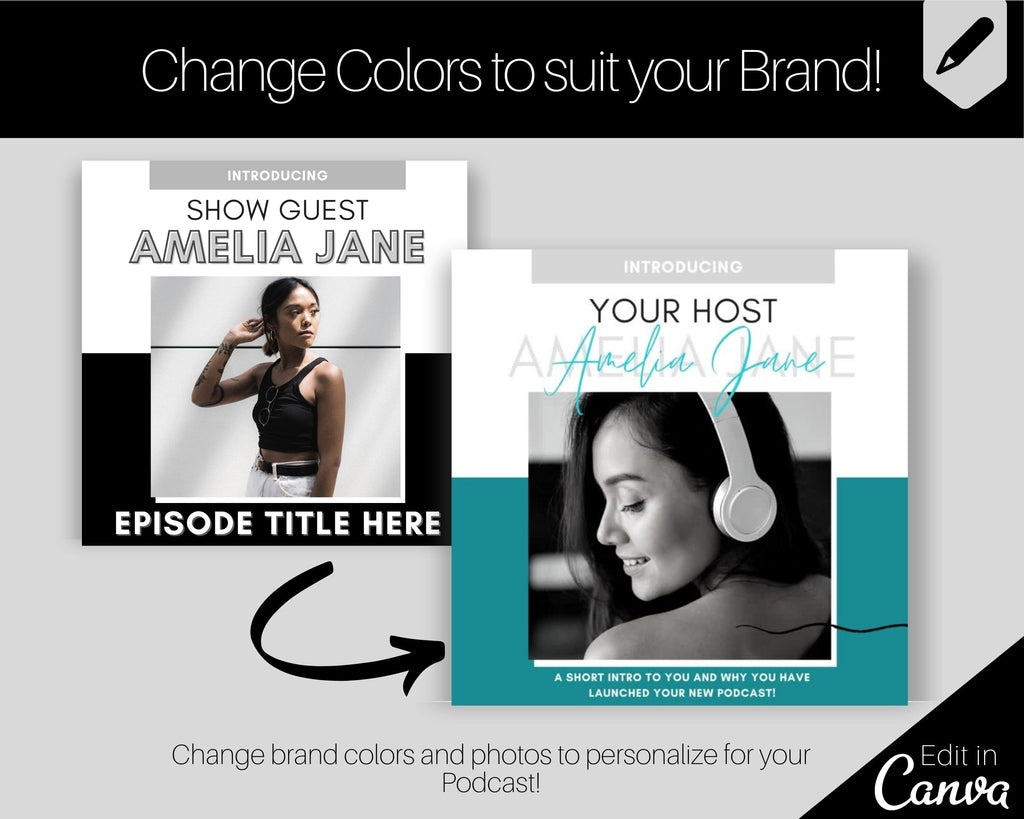 Change Colors to suit your Brand!

INTRODUCING

SHOW GUEST

AMELIA JANE

EPISODE TITLE HERE

INTRODUCING

YOUR HOST

AMELIA JANE

Amelia Jane

A SHORT INTRO TO YOU AND WHY YOU HAVE LAUNCHED YOUR NEW PODCAST!

Change brand colors and photos to personalize for your Podcast!

Edit in Canva